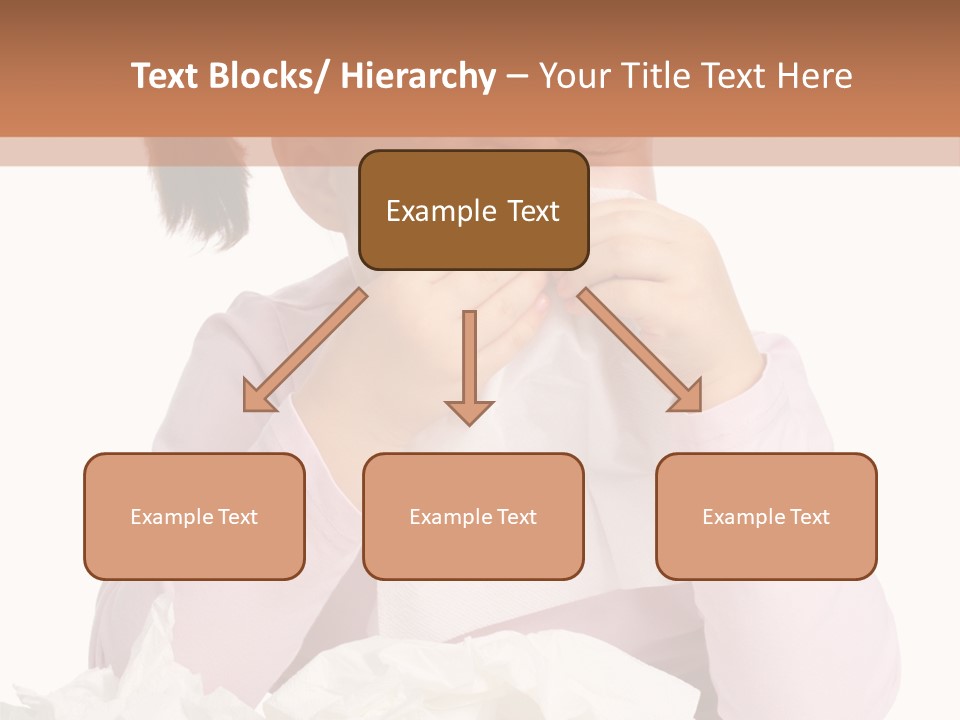 Text Blocks/ Hierarchy – Your Title Text Here

Example Text

Example Text

Example Text

Example Text